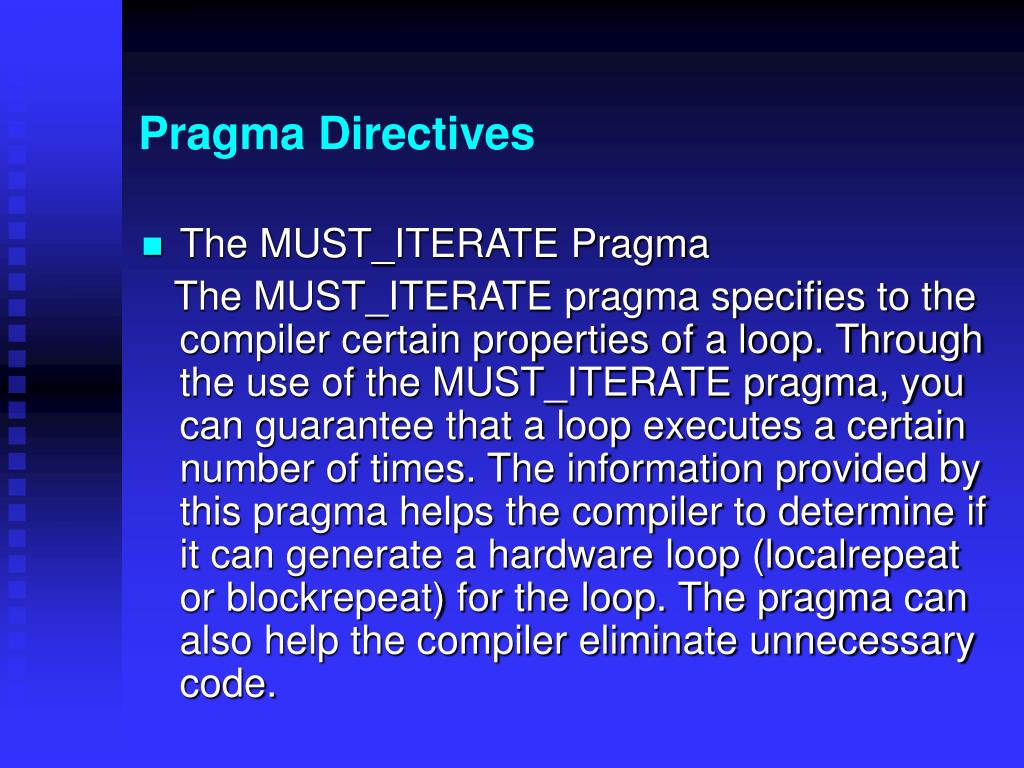 Pragma Directives

The MUST_ITERATE Pragma

The MUST_ITERATE pragma specifies to the compiler certain properties of a loop. Through the use of the MUST_ITERATE pragma, you can guarantee that a loop executes a certain number of times. The information provided by this pragma helps the compiler to determine if it can generate a hardware loop (localrepeat or blockrepeat) for the loop. The pragma can also help the compiler eliminate unnecessary code.